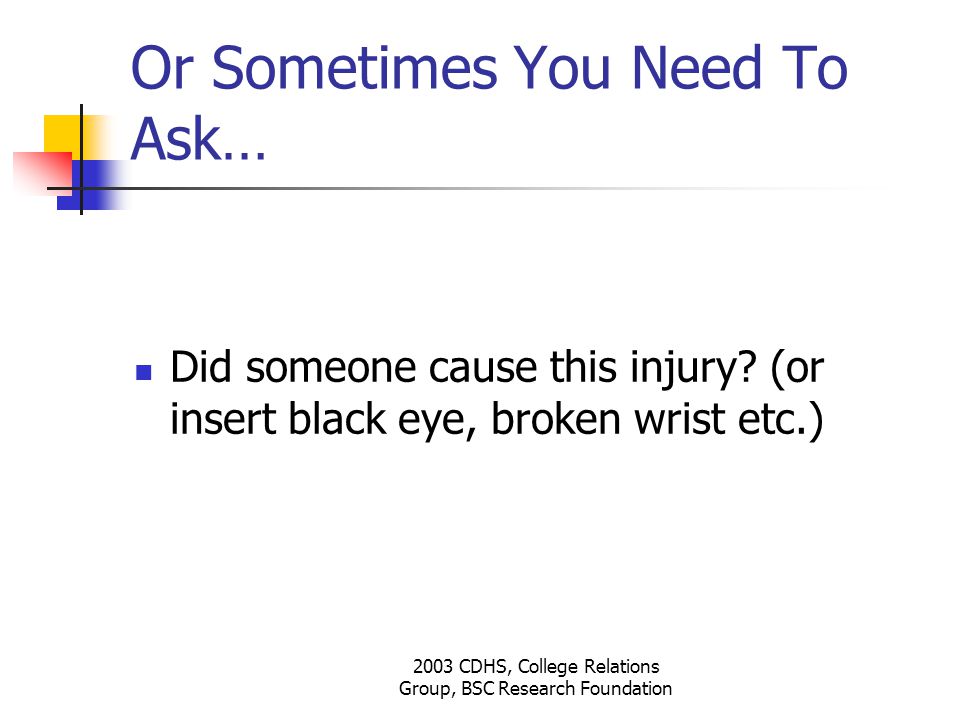 Or Sometimes You Need To Ask…

Did someone cause this injury? (or insert black eye, broken wrist etc.)

2003 CDHS, College Relations Group, BSC Research Foundation